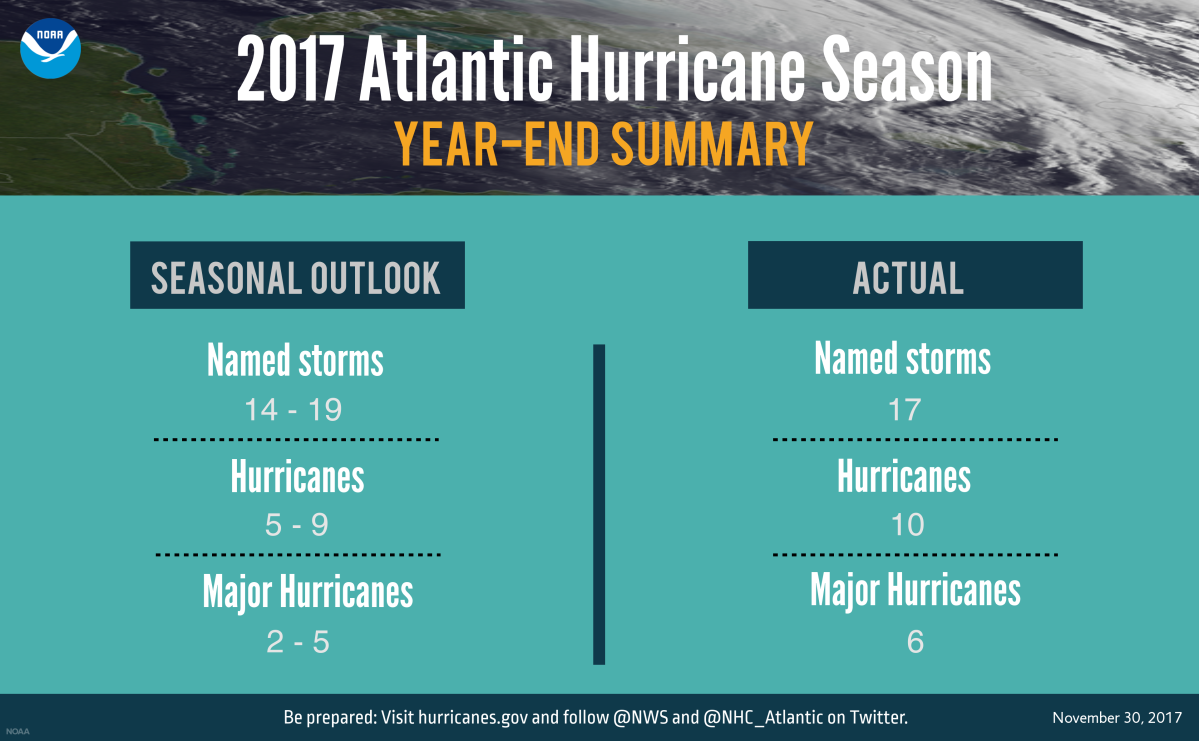 NOAA

2017 Atlantic Hurricane Season
YEAR-END SUMMARY

SEASONAL OUTLOOK

Named storms
14 - 19

Hurricanes
5 - 9

Major Hurricanes
2 - 5

ACTUAL

Named storms
17

Hurricanes
10

Major Hurricanes
6

NOAA

Be prepared: Visit hurricanes.gov and follow @NWS and @NHC_Atlantic on Twitter.

November 30, 2017